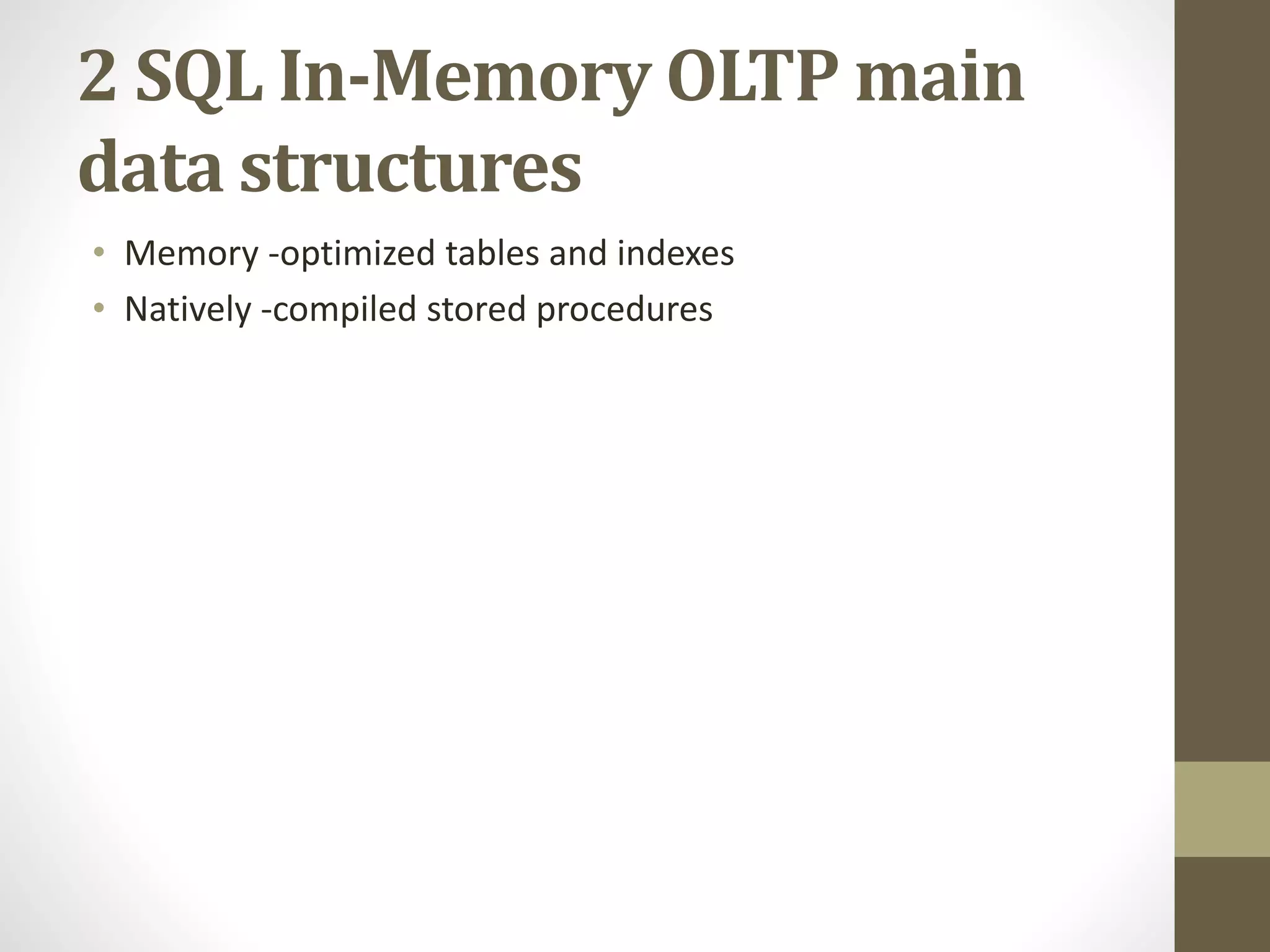 2 SQL In-Memory OLTP main data structures

• Memory -optimized tables and indexes
• Natively -compiled stored procedures